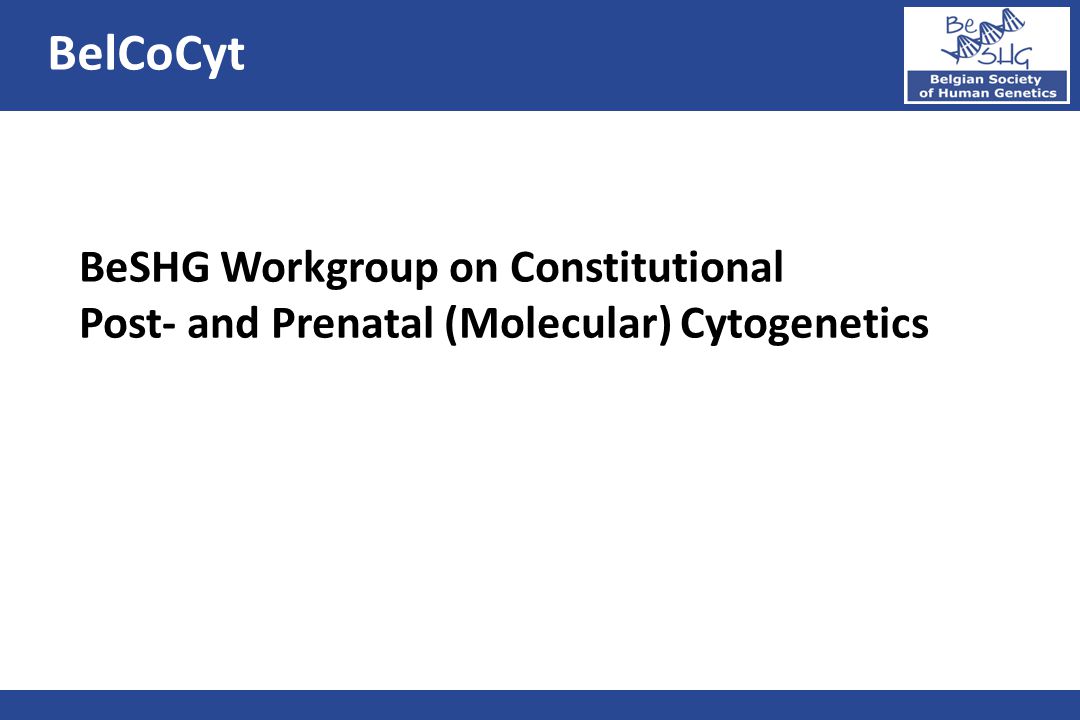 BelCoCyt

Be SHG

Belgian Society of Human Genetics

BeSHG Workgroup on Constitutional Post- and Prenatal (Molecular) Cytogenetics